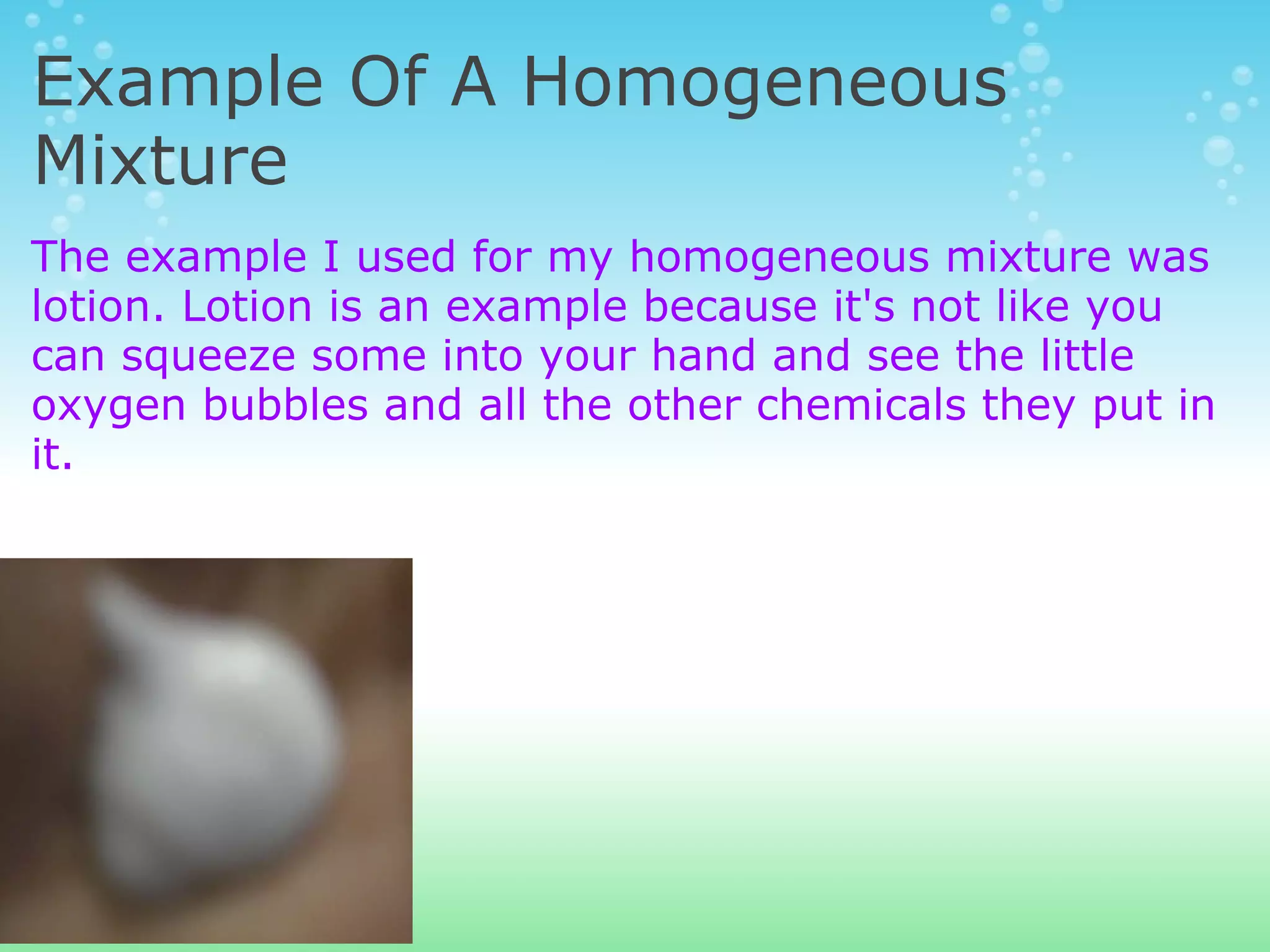 Example Of A Homogeneous Mixture

The example I used for my homogeneous mixture was lotion. Lotion is an example because it's not like you can squeeze some into your hand and see the little oxygen bubbles and all the other chemicals they put in it.